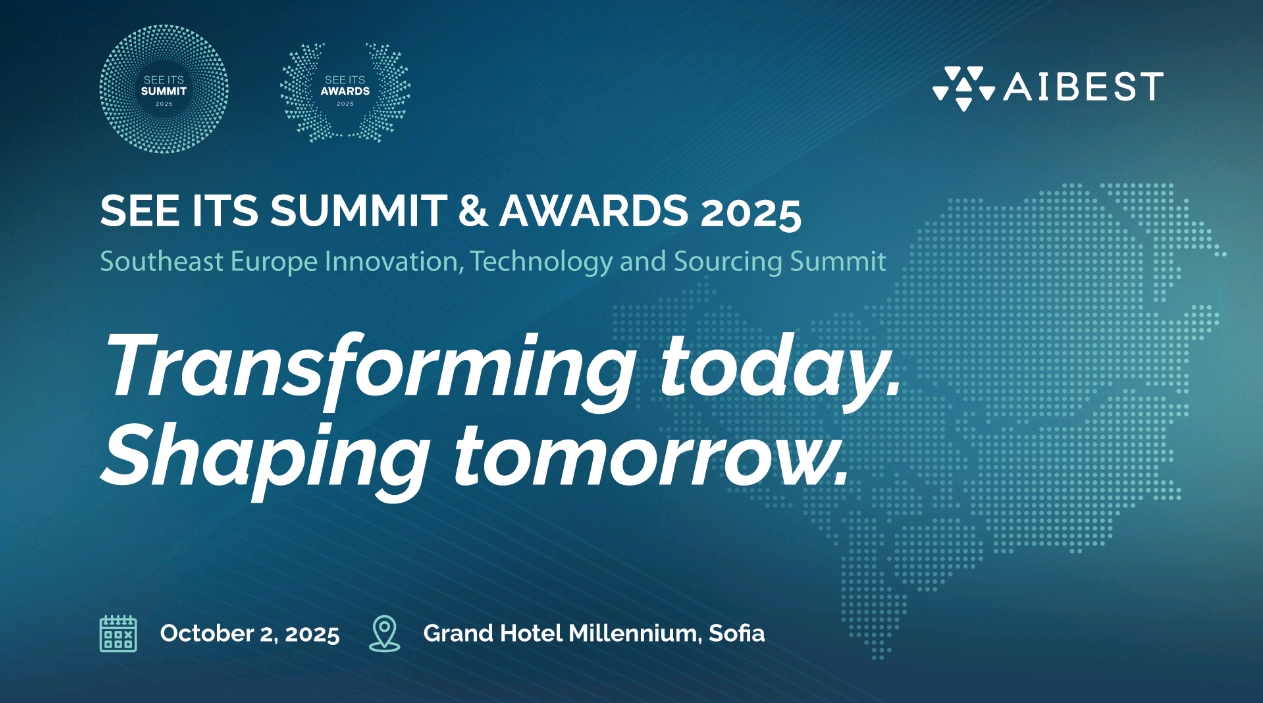 SEE ITS SUMMIT 2025

SEE ITS AWARDS 2025

AIBEST

SEE ITS SUMMIT & AWARDS 2025

Southeast Europe Innovation, Technology and Sourcing Summit

Transforming today.
Shaping tomorrow.

October 2, 2025

Grand Hotel Millennium, Sofia